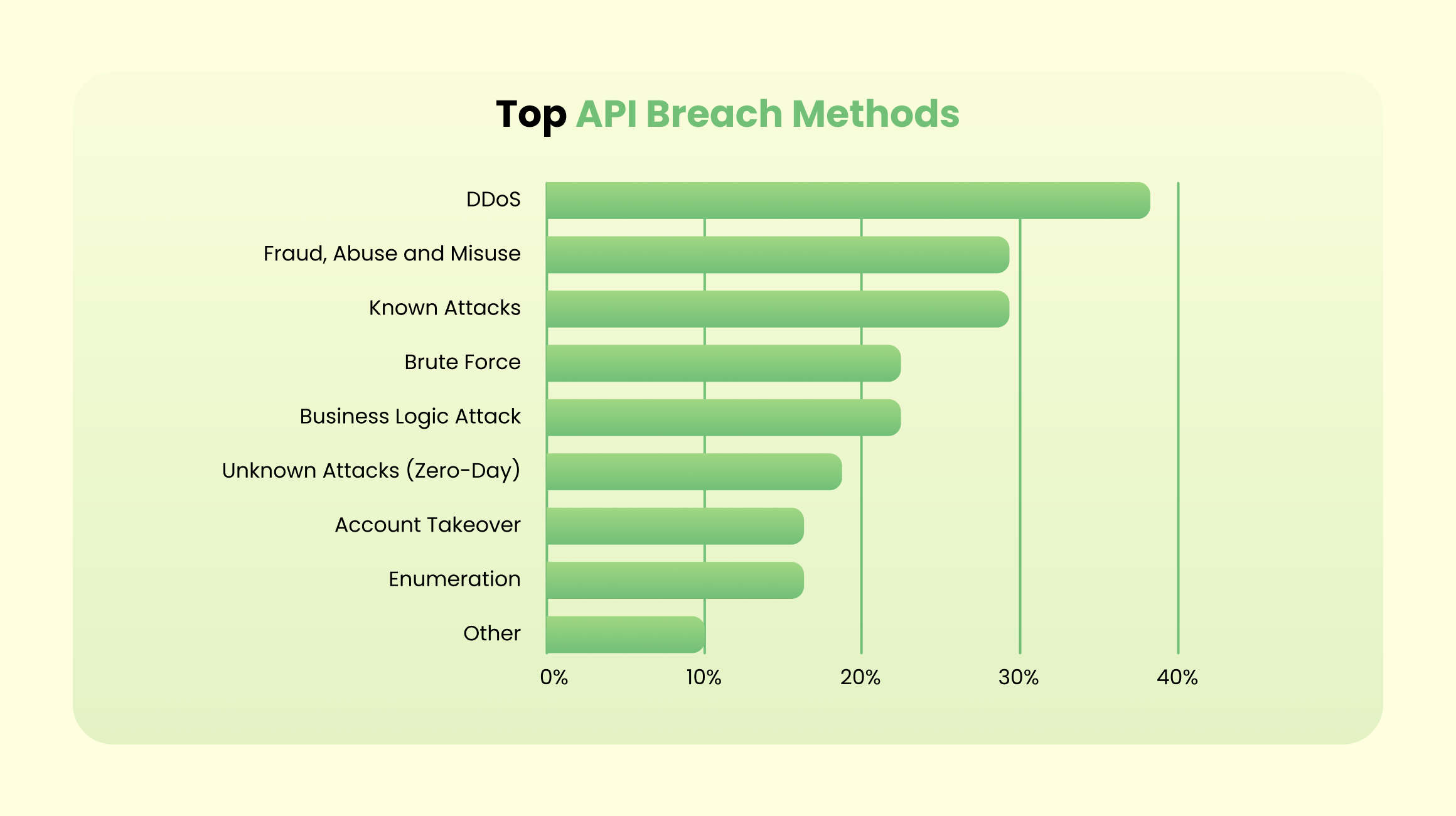 Top API Breach Methods

DDoS
Fraud, Abuse and Misuse
Known Attacks
Brute Force
Business Logic Attack
Unknown Attacks (Zero-Day)
Account Takeover
Enumeration
Other

0%
10%
20%
30%
40%